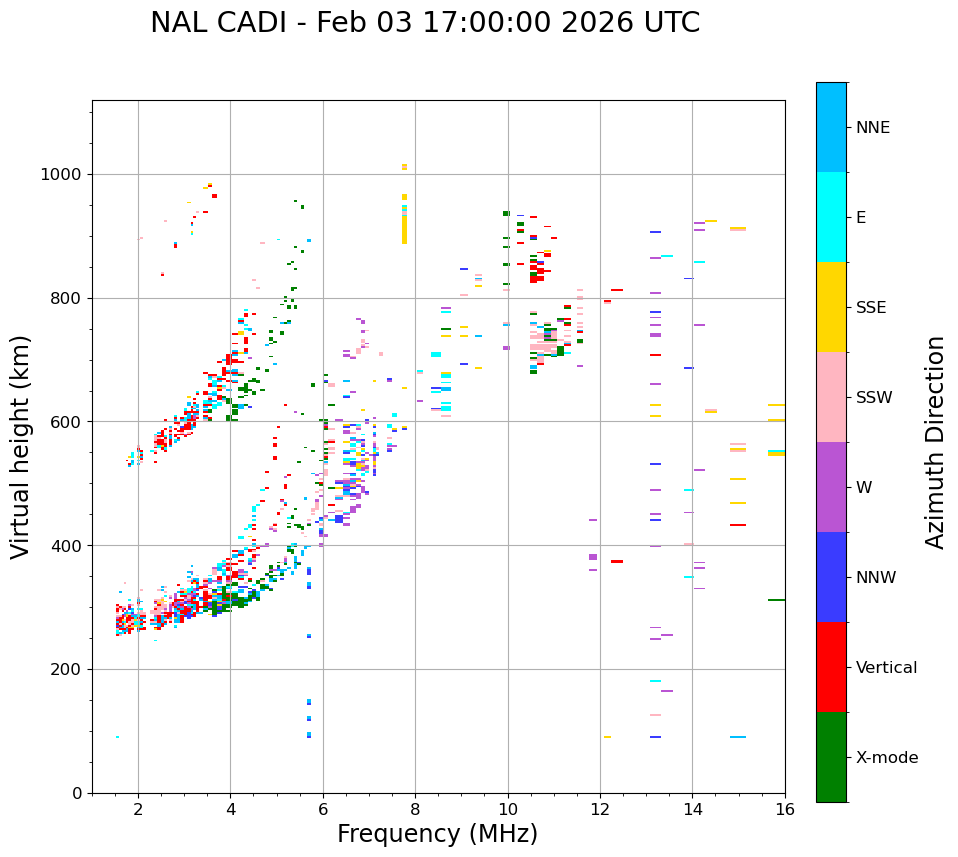 NAL CADI - Feb 03 17:00:00 2026 UTC

Virtual height (km)

1000
800
600
400
200
0

2
4
6
8
10
12
14
16

Frequency (MHz)

NNE
E
SSE
SSW
W
NNW
Vertical
X-mode

Azimuth Direction